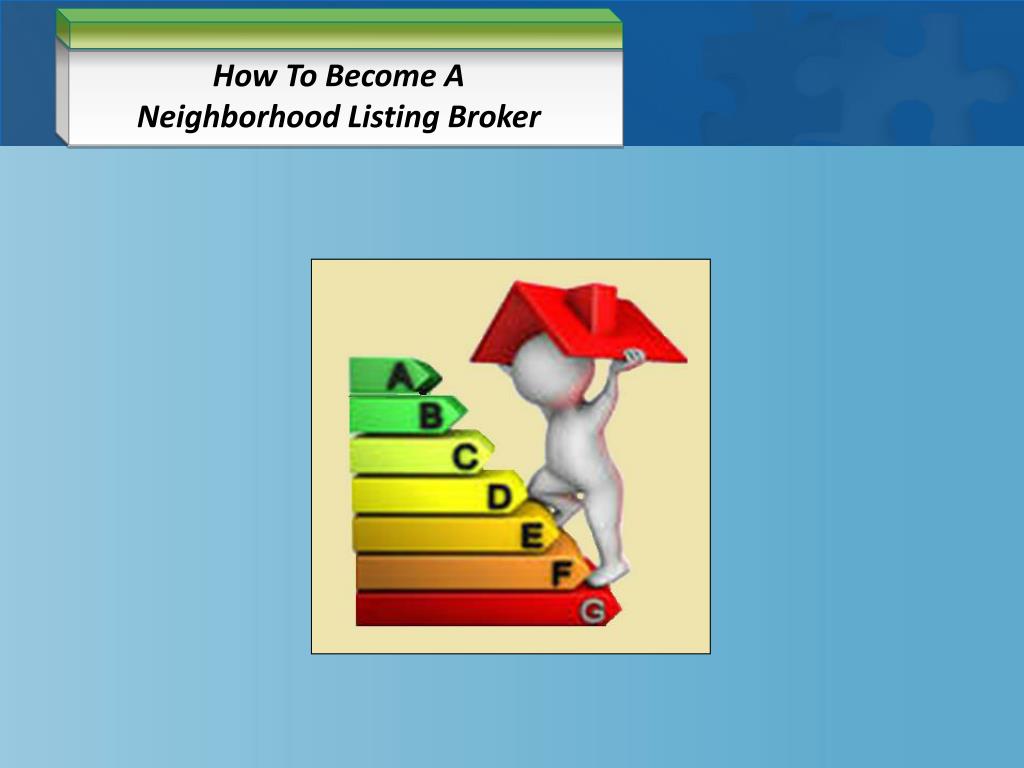 How To Become A
Neighborhood Listing Broker

A
B
C
D
E
F
G